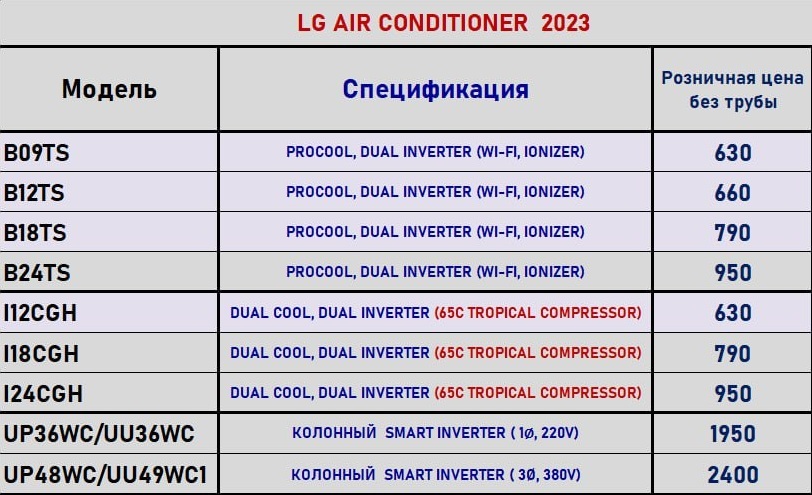 LG AIR CONDITIONER 2023

| Модель | Спецификация | Розничная цена без трубы |
|---|---|---|
| B09TS | PROCOOL, DUAL INVERTER (WI-FI, IONIZER) | 630 |
| B12TS | PROCOOL, DUAL INVERTER (WI-FI, IONIZER) | 660 |
| B18TS | PROCOOL, DUAL INVERTER (WI-FI, IONIZER) | 790 |
| B24TS | PROCOOL, DUAL INVERTER (WI-FI, IONIZER) | 950 |
| I12CGH | DUAL COOL, DUAL INVERTER (65C TROPICAL COMPRESSOR) | 630 |
| I18CGH | DUAL COOL, DUAL INVERTER (65C TROPICAL COMPRESSOR) | 790 |
| I24CGH | DUAL COOL, DUAL INVERTER (65C TROPICAL COMPRESSOR) | 950 |
| UP36WC/UU36WC | КОЛОННЫЙ SMART INVERTER ( 1Ø, 220V) | 1950 |
| UP48WC/UU49WC1 | КОЛОННЫЙ SMART INVERTER ( 3Ø, 380V) | 2400 |